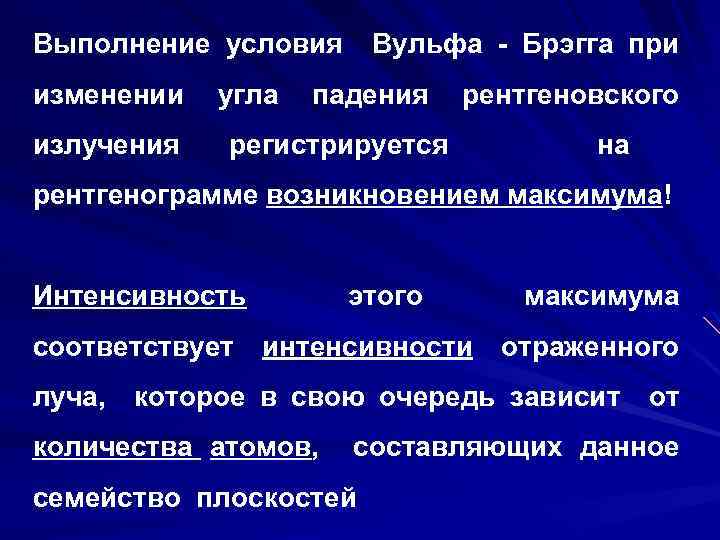 Выполнение условия Вульфа - Брэгга при изменении угла падения рентгеновского излучения регистрируется на рентгенограмме возникновением максимума!

Интенсивность этого максимума соответствует интенсивности отраженного луча, которое в свою очередь зависит от количества атомов, составляющих данное семейство плоскостей